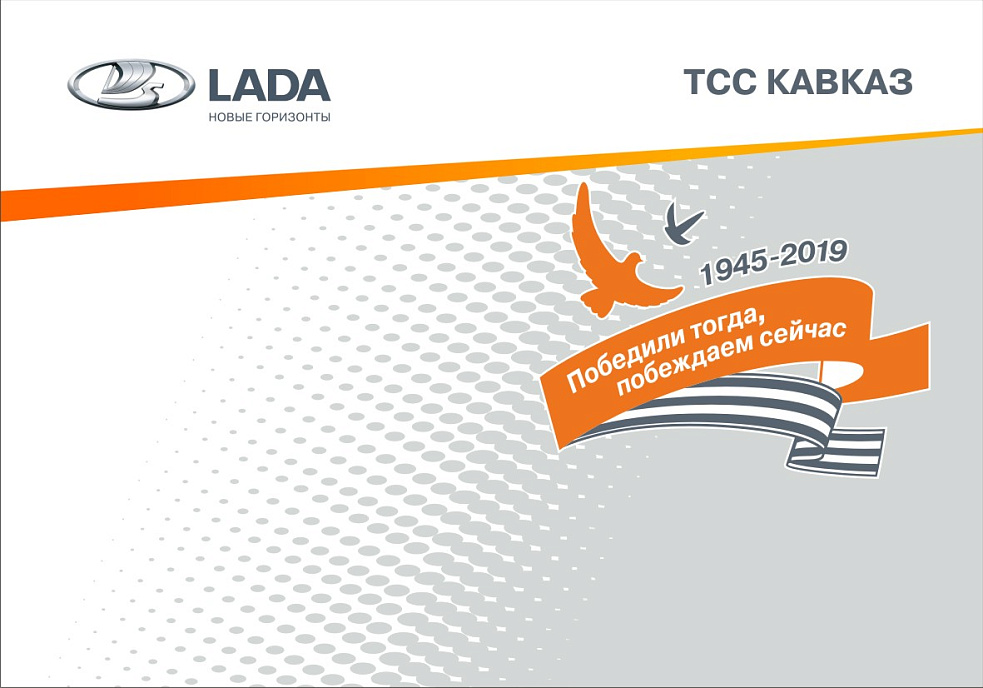 LADA
НОВЫЕ ГОРИЗОНТЫ

ТСС КАВКАЗ

1945-2019

Победили тогда, побеждаем сейчас